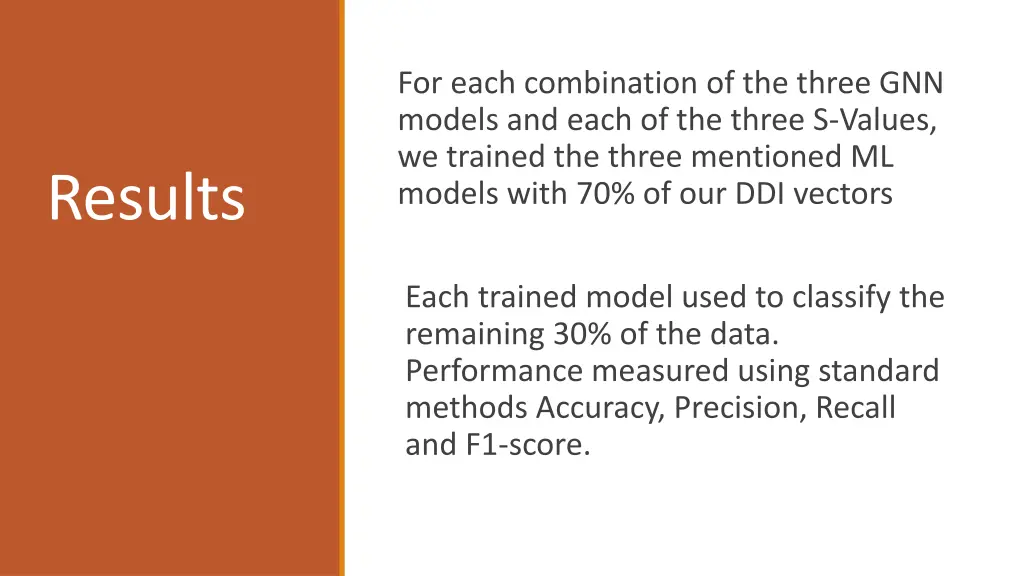 Results

For each combination of the three GNN models and each of the three S-Values, we trained the three mentioned ML models with 70% of our DDI vectors

Each trained model used to classify the remaining 30% of the data. Performance measured using standard methods Accuracy, Precision, Recall and F1-score.